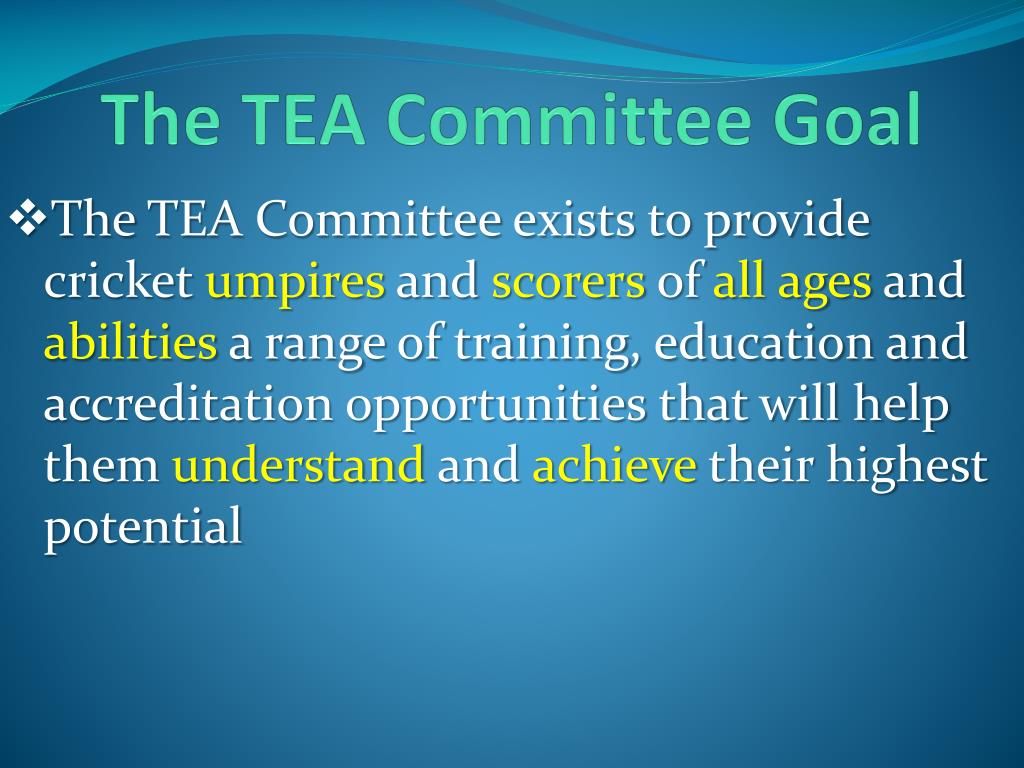 The TEA Committee Goal

❖The TEA Committee exists to provide cricket umpires and scorers of all ages and abilities a range of training, education and accreditation opportunities that will help them understand and achieve their highest potential